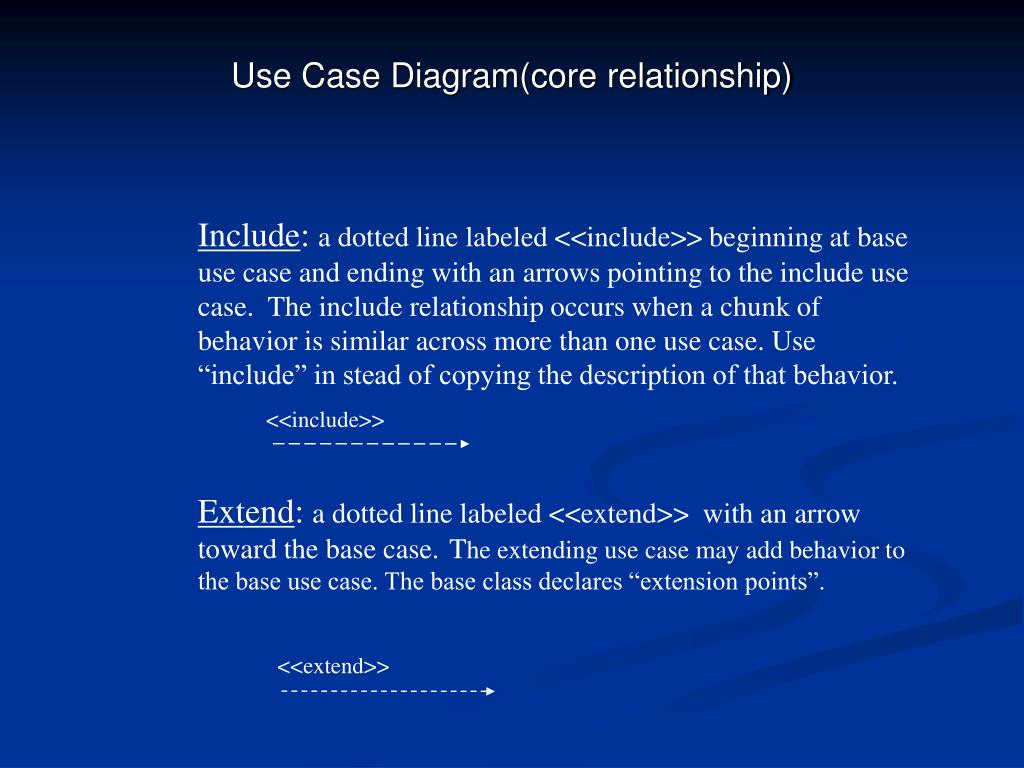 Use Case Diagram(core relationship)

Include: a dotted line labeled <<include>> beginning at base use case and ending with an arrows pointing to the include use case. The include relationship occurs when a chunk of behavior is similar across more than one use case. Use “include” in stead of copying the description of that behavior.

<<include>>

Extend: a dotted line labeled <<extend>> with an arrow toward the base case. The extending use case may add behavior to the base use case. The base class declares “extension points”.

<<extend>>